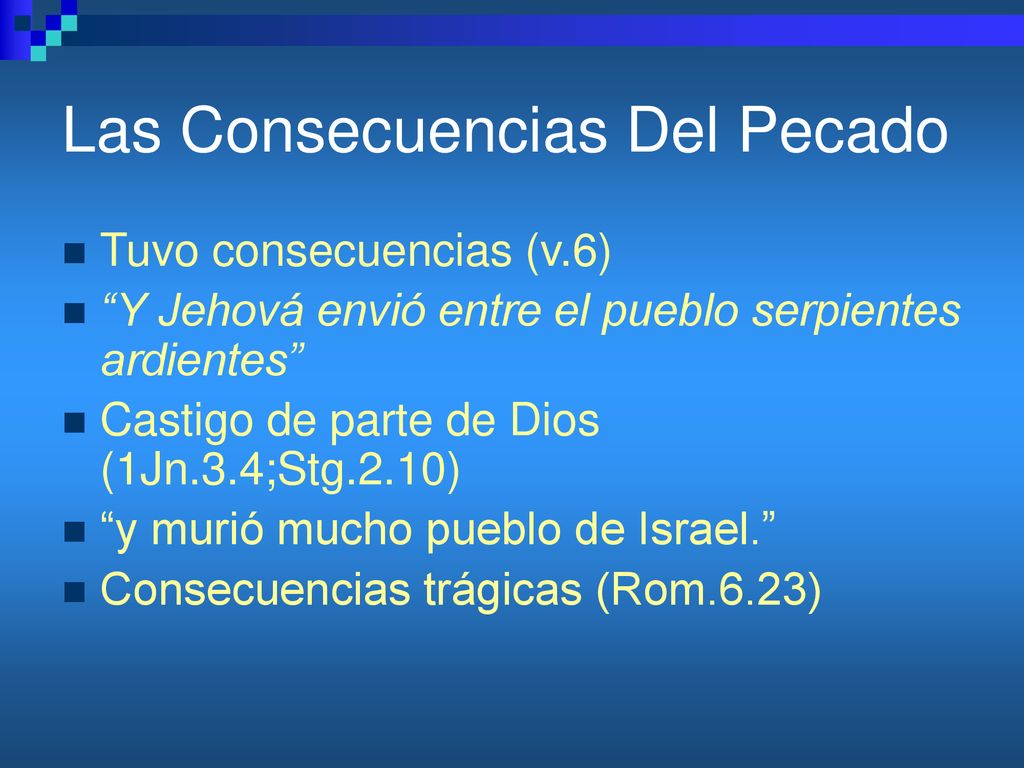 Las Consecuencias Del Pecado

Tuvo consecuencias (v.6)

“Y Jehová envió entre el pueblo serpientes ardientes”

Castigo de parte de Dios (1Jn.3.4;Stg.2.10)

“y murió mucho pueblo de Israel.”

Consecuencias trágicas (Rom.6.23)